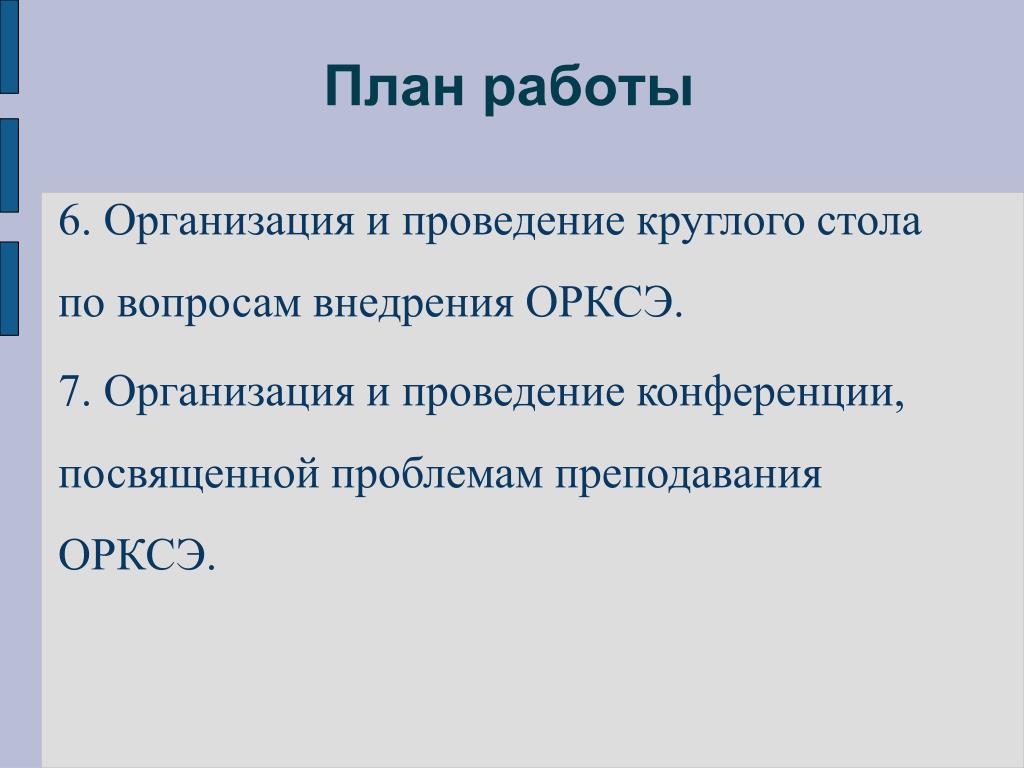 План работы

6. Организация и проведение круглого стола по вопросам внедрения ОРКСЭ.

7. Организация и проведение конференции, посвященной проблемам преподавания ОРКСЭ.